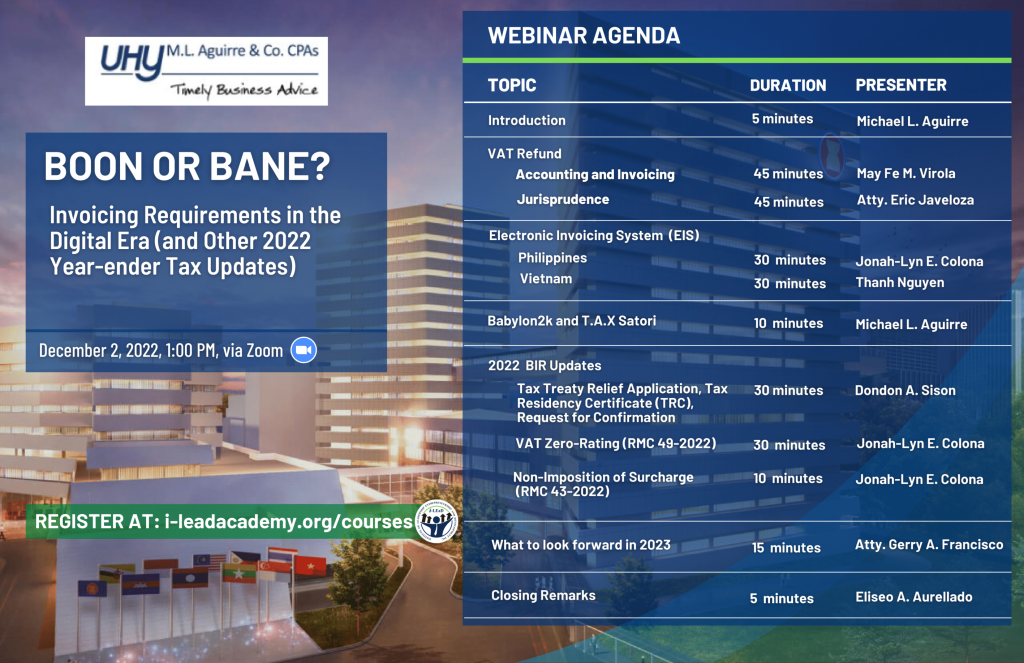 UHY M.L. Aguirre & Co. CPAs
Timely Business Advice

BOON OR BANE?

Invoicing Requirements in the Digital Era (and Other 2022 Year-ender Tax Updates)

December 2, 2022, 1:00 PM, via Zoom

REGISTER AT: i-leadacademy.org/courses

WEBINAR AGENDA

| TOPIC | DURATION | PRESENTER |
|---|---|---|
| Introduction | 5 minutes | Michael L. Aguirre |
| VAT Refund | | |
| Accounting and Invoicing | 45 minutes | May Fe M. Virola |
| Jurisprudence | 45 minutes | Atty. Eric Javeloza |
| Electronic Invoicing System (EIS) | | |
| Philippines | 30 minutes | Jonah-Lyn E. Colona |
| Vietnam | 30 minutes | Thanh Nguyen |
| Babylon2k and T.A.X Satori | 10 minutes | Michael L. Aguirre |
| 2022 BIR Updates | | |
| Tax Treaty Relief Application, Tax Residency Certificate (TRC), Request for Confirmation | 30 minutes | Dondon A. Sison |
| VAT Zero-Rating (RMC 49-2022) | 30 minutes | Jonah-Lyn E. Colona |
| Non-Imposition of Surcharge (RMC 43-2022) | 10 minutes | Jonah-Lyn E. Colona |
| What to look forward in 2023 | 15 minutes | Atty. Gerry A. Francisco |
| Closing Remarks | 5 minutes | Eliseo A. Aurellado |